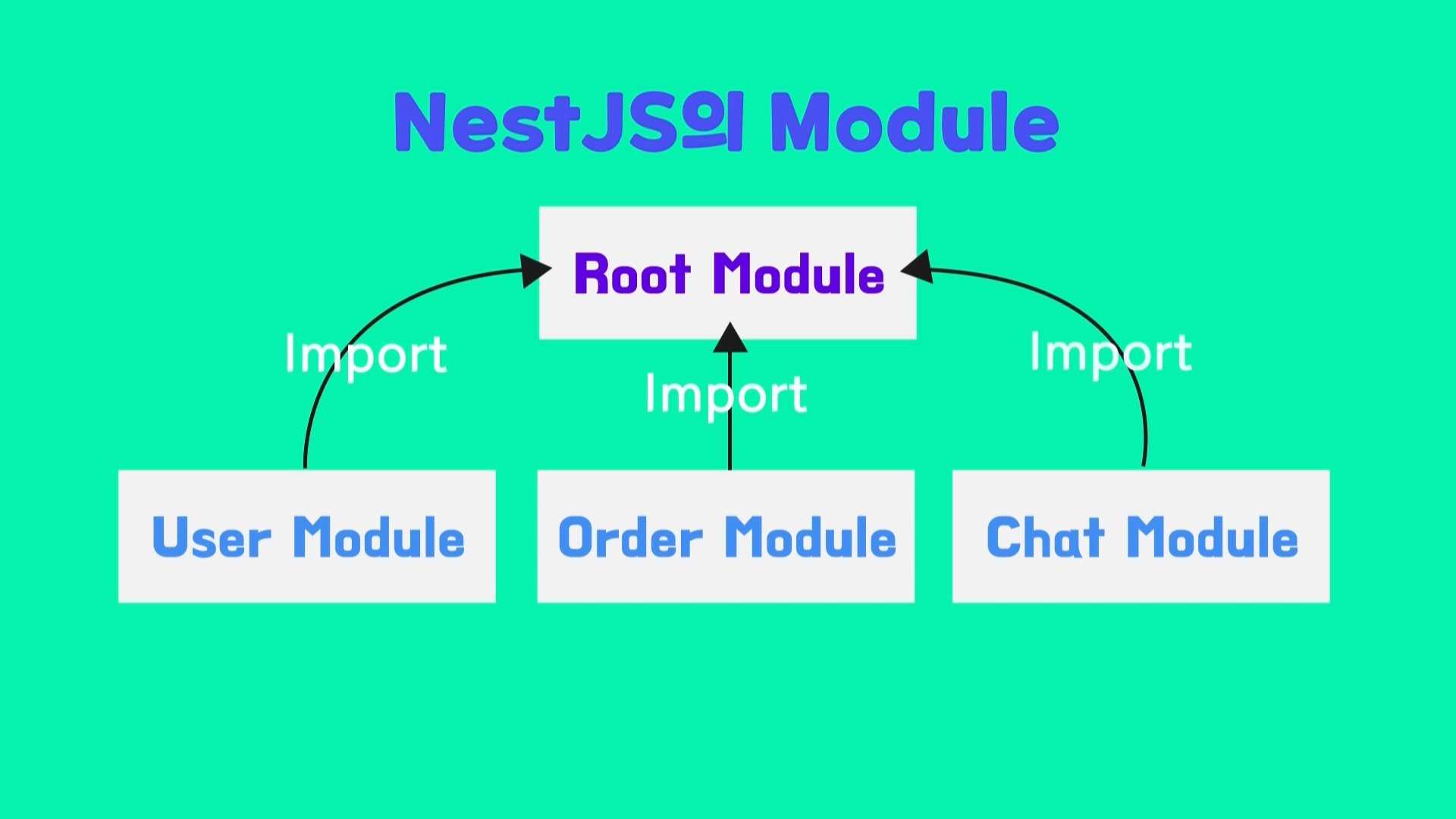 NestJS의 Module

Root Module

Import

Import

Import

User Module

Order Module

Chat Module